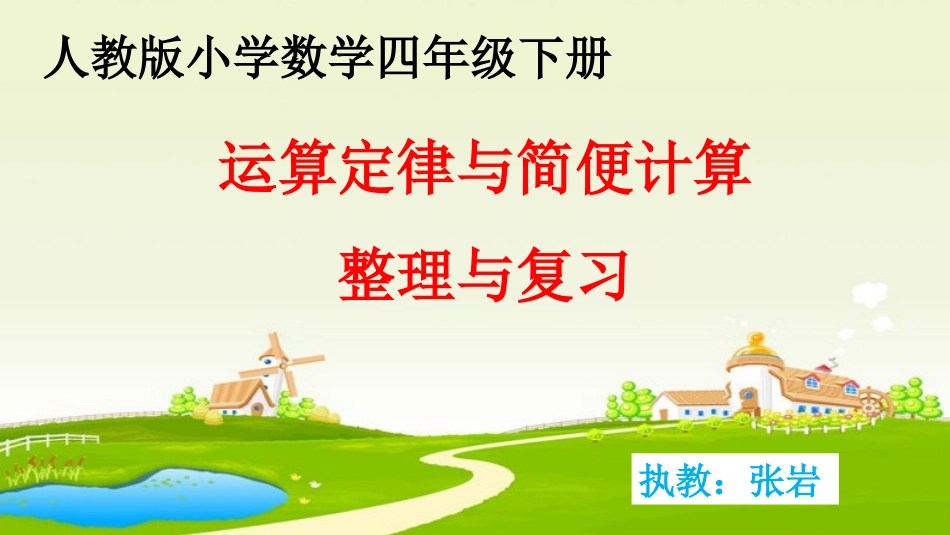 人教版小学数学四年级下册

运算定律与简便计算

整理与复习

执教：张岩